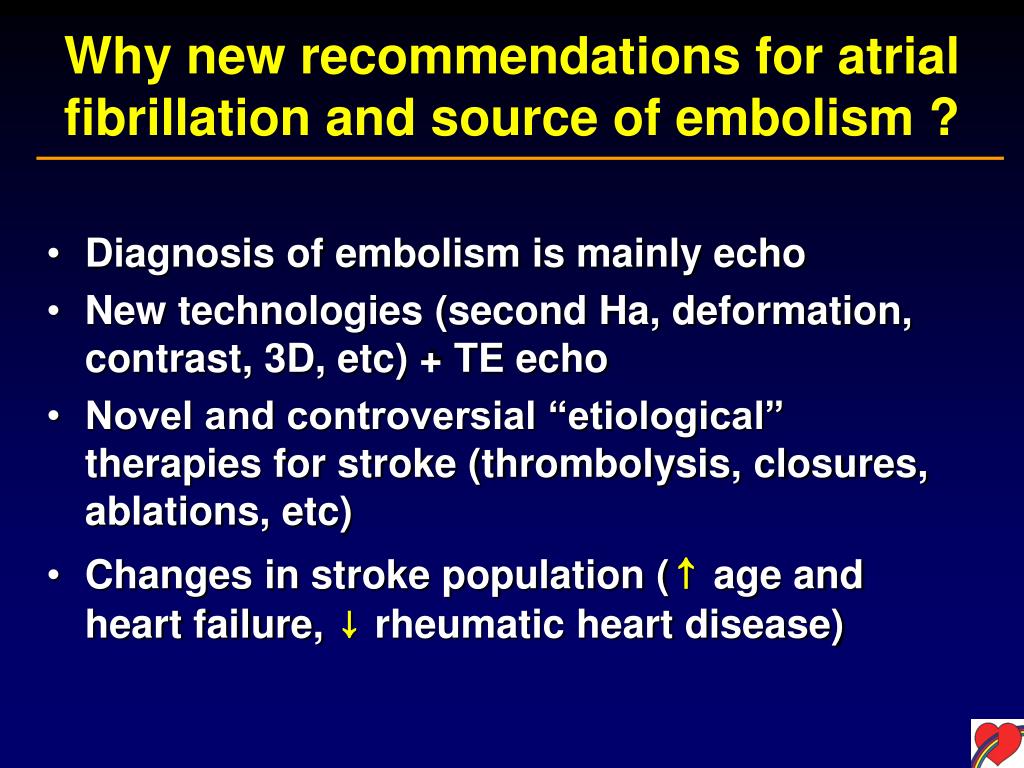 Why new recommendations for atrial fibrillation and source of embolism ?

• Diagnosis of embolism is mainly echo
• New technologies (second Ha, deformation, contrast, 3D, etc) + TE echo
• Novel and controversial “etiological” therapies for stroke (thrombolysis, closures, ablations, etc)
• Changes in stroke population (↑ age and heart failure, ↓ rheumatic heart disease)